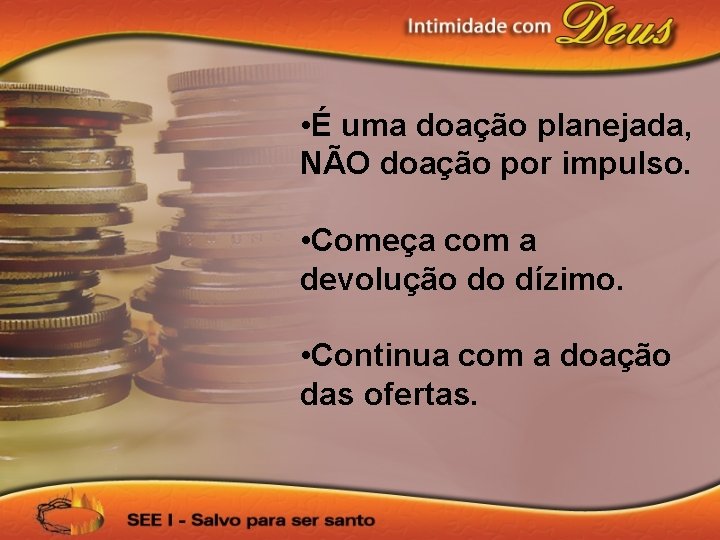 Intimidade com Deus

•É uma doação planejada, NÃO doação por impulso.

•Começa com a devolução do dízimo.

•Continua com a doação das ofertas.

SEE I - Salvo para ser santo